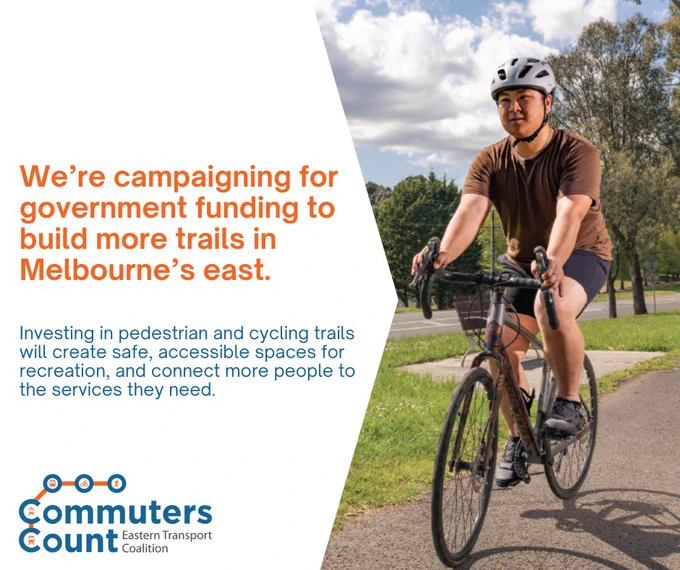 We're campaigning for government funding to build more trails in Melbourne's east.

Investing in pedestrian and cycling trails will create safe, accessible spaces for recreation, and connect more people to the services they need.

Commuters Count Eastern Transport Coalition